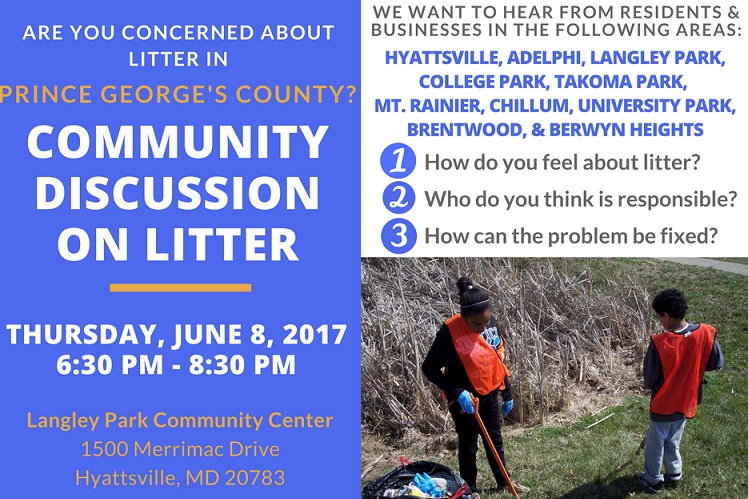 ARE YOU CONCERNED ABOUT LITTER IN

PRINCE GEORGE'S COUNTY?

COMMUNITY DISCUSSION ON LITTER

THURSDAY, JUNE 8, 2017
6:30 PM - 8:30 PM

Langley Park Community Center
1500 Merrimac Drive
Hyattsville, MD 20783

WE WANT TO HEAR FROM RESIDENTS & BUSINESSES IN THE FOLLOWING AREAS:

HYATTSVILLE, ADELPHI, LANGLEY PARK, COLLEGE PARK, TAKOMA PARK, MT. RAINIER, CHILLUM, UNIVERSITY PARK, BRENTWOOD, & BERWYN HEIGHTS

1 How do you feel about litter?
2 Who do you think is responsible?
3 How can the problem be fixed?